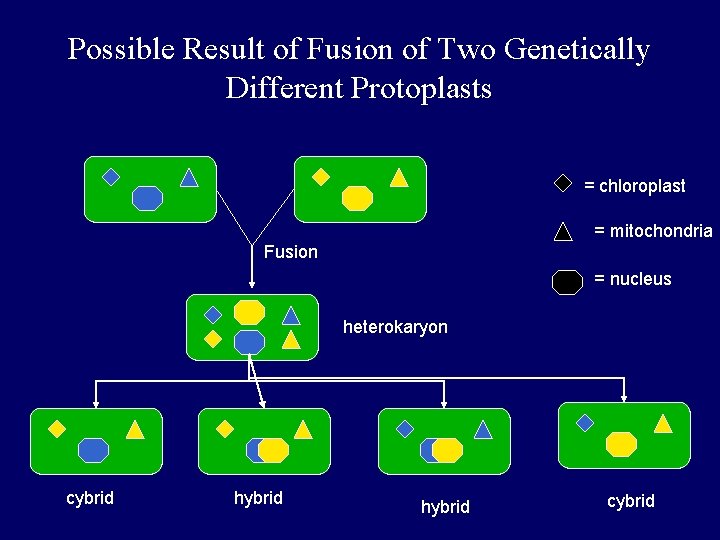 Possible Result of Fusion of Two Genetically Different Protoplasts

= chloroplast

= mitochondria

= nucleus

Fusion

heterokaryon

cybrid

hybrid

hybrid

cybrid